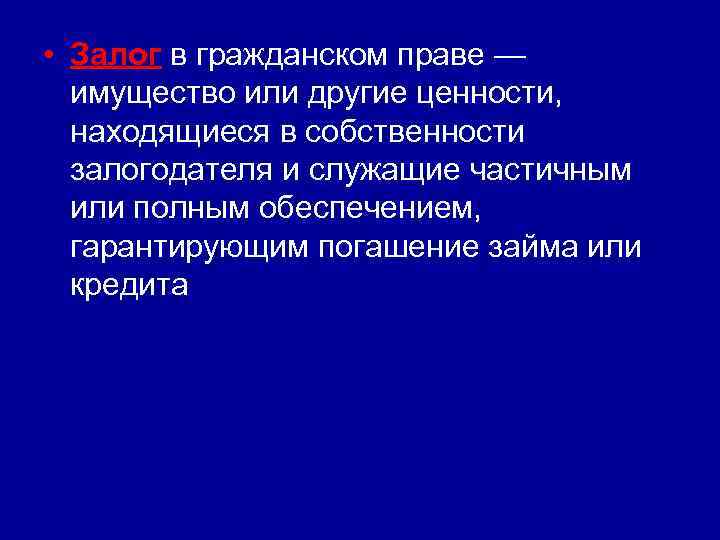 • Залог в гражданском праве — имущество или другие ценности, находящиеся в собственности залогодателя и служащие частичным или полным обеспечением, гарантирующим погашение займа или кредита